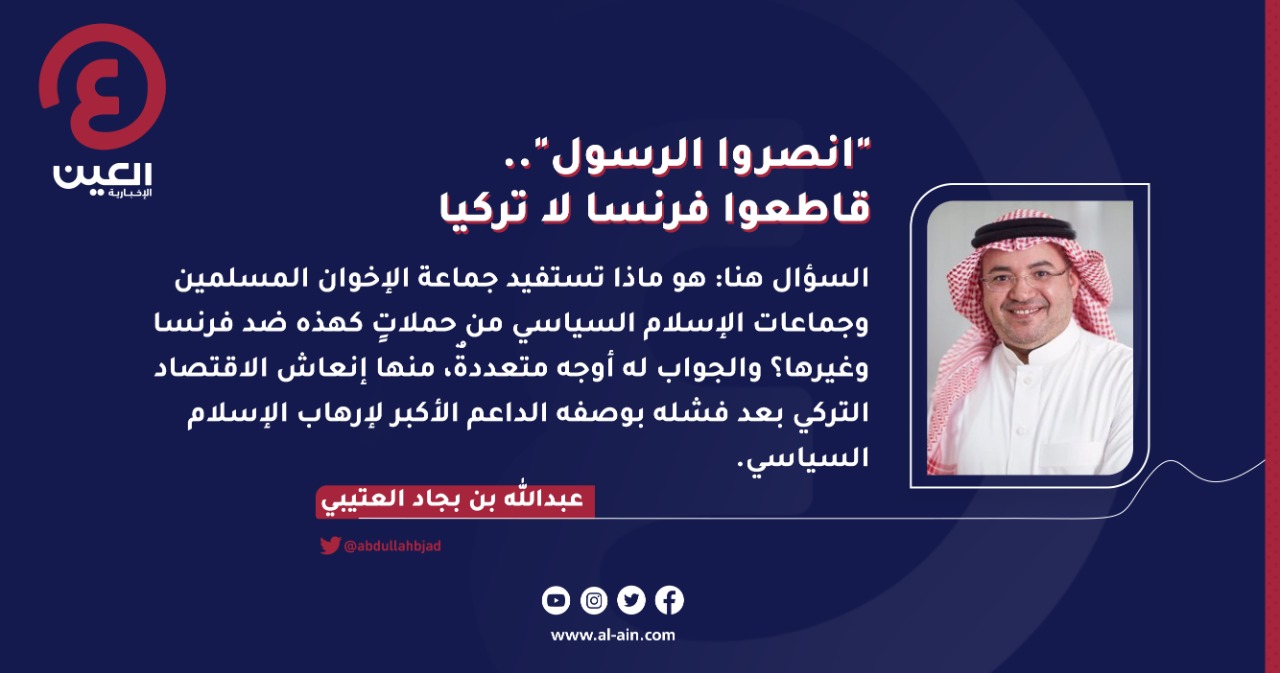 العين
الإخبارية

"انصروا الرسول"..
قاطعوا فرنسا لا تركيا

السؤال هنا: هو ماذا تستفيد جماعة الإخوان المسلمين وجماعات الإسلام السياسي من حملاتٍ كهذه ضد فرنسا وغيرها؟ والجواب له أوجه متعددةٌ، منها إنعاش الاقتصاد التركي بعد فشله بوصفه الداعم الأكبر لإرهاب الإسلام السياسي.

عبدالله بن بجاد العتيبي

@abdullahbjad

www.al-ain.com